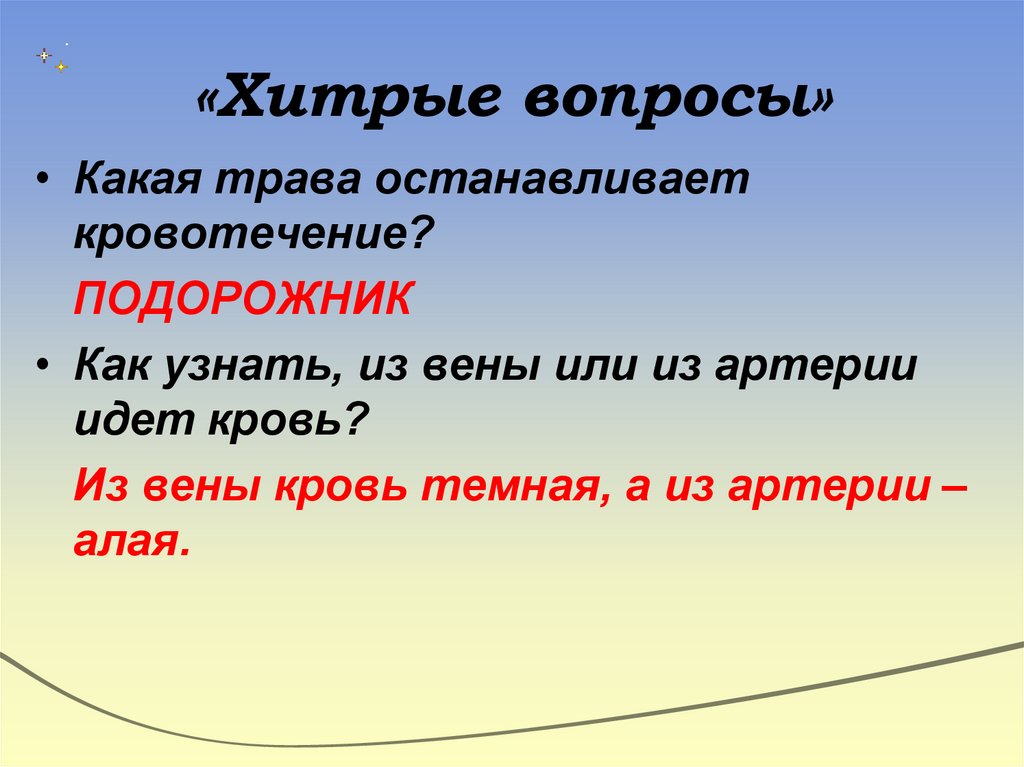 «Хитрые вопросы»

• Какая трава останавливает кровотечение?

ПОДОРОЖНИК

• Как узнать, из вены или из артерии идет кровь?

Из вены кровь темная, а из артерии – алая.